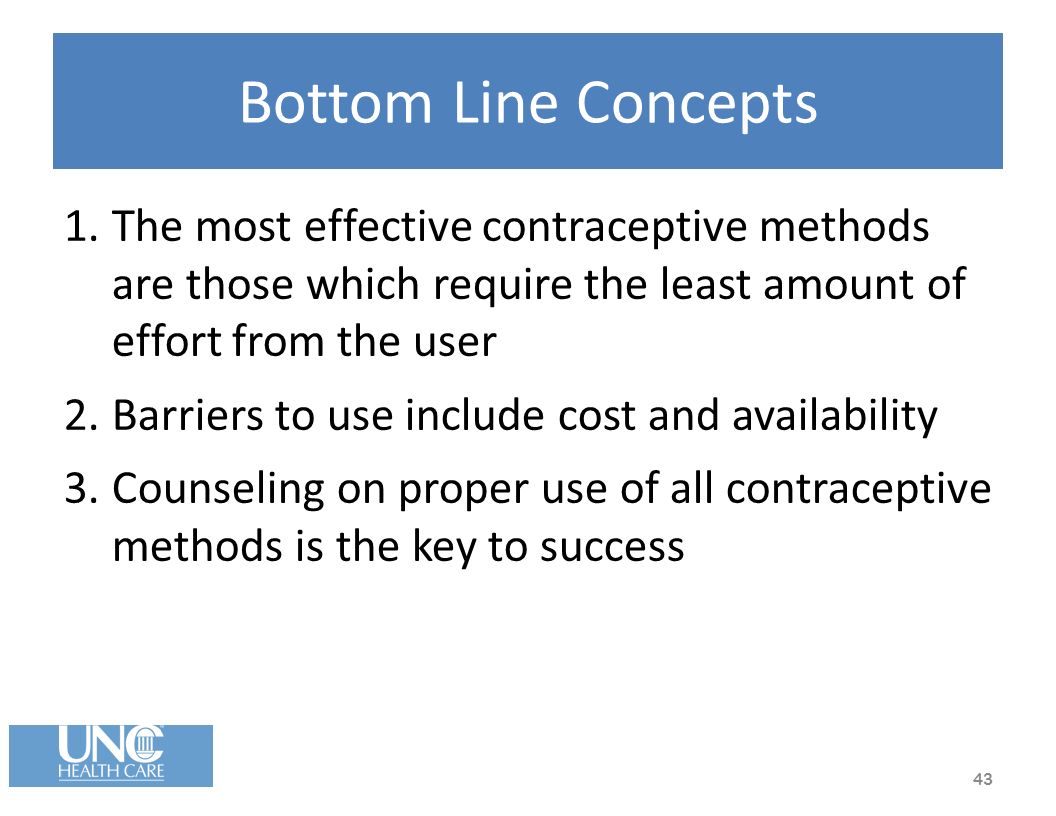 Bottom Line Concepts

1. The most effective contraceptive methods are those which require the least amount of effort from the user

2. Barriers to use include cost and availability

3. Counseling on proper use of all contraceptive methods is the key to success

UNC HEALTH CARE

43